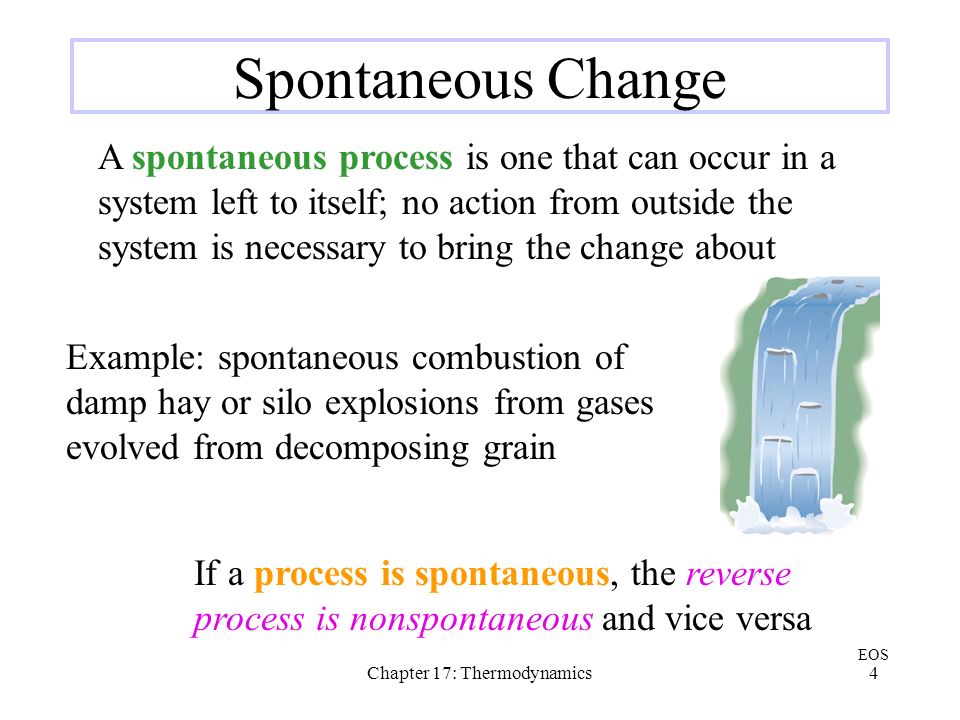 Spontaneous Change

A spontaneous process is one that can occur in a system left to itself; no action from outside the system is necessary to bring the change about

Example: spontaneous combustion of damp hay or silo explosions from gases evolved from decomposing grain

If a process is spontaneous, the reverse process is nonspontaneous and vice versa

Chapter 17: Thermodynamics

EOS
4